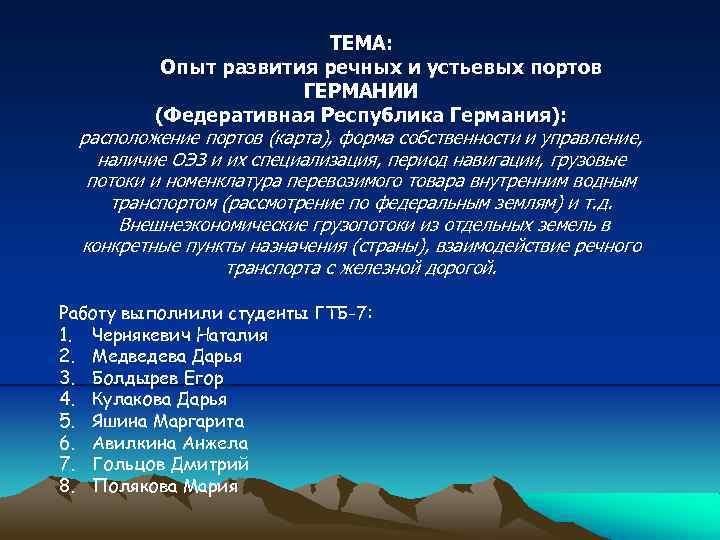 ТЕМА:
Опыт развития речных и устьевых портов ГЕРМАНИИ
(Федеративная Республика Германия):
расположение портов (карта), форма собственности и управление, наличие ОЭЗ и их специализация, период навигации, грузовые потоки и номенклатура перевозимого товара внутренним водным транспортом (рассмотрение по федеральным землям) и т.д. Внешнеэкономические грузопотоки из отдельных земель в конкретные пункты назначения (страны), взаимодействие речного транспорта с железной дорогой.

Работу выполнили студенты ГТБ-7:
1. Чернякевич Наталия
2. Медведева Дарья
3. Болдырев Егор
4. Кулакова Дарья
5. Яшина Маргарита
6. Авилкина Анжела
7. Гольцов Дмитрий
8. Полякова Мария